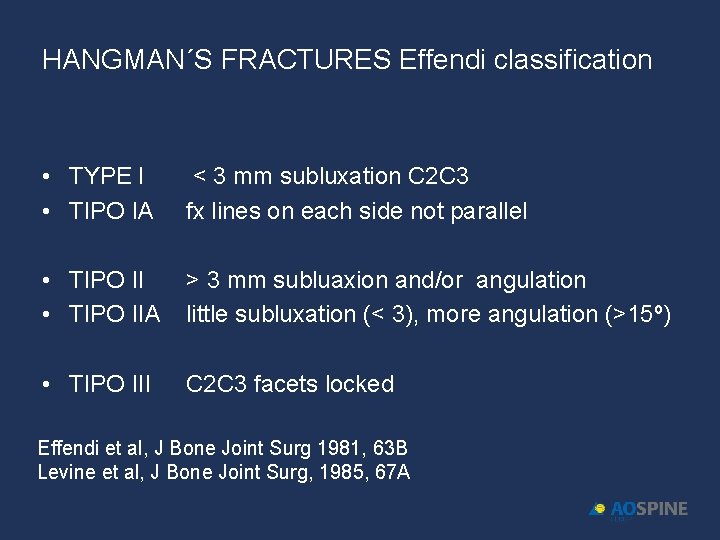 HANGMAN´S FRACTURES Effendi classification

• TYPE I < 3 mm subluxation C2C3
• TIPO IA fx lines on each side not parallel

• TIPO II > 3 mm subluaxion and/or angulation
• TIPO IIA little subluxation (< 3), more angulation (>15º)

• TIPO III C2C3 facets locked

Effendi et al, J Bone Joint Surg 1981, 63B
Levine et al, J Bone Joint Surg, 1985, 67A

AOSPINE